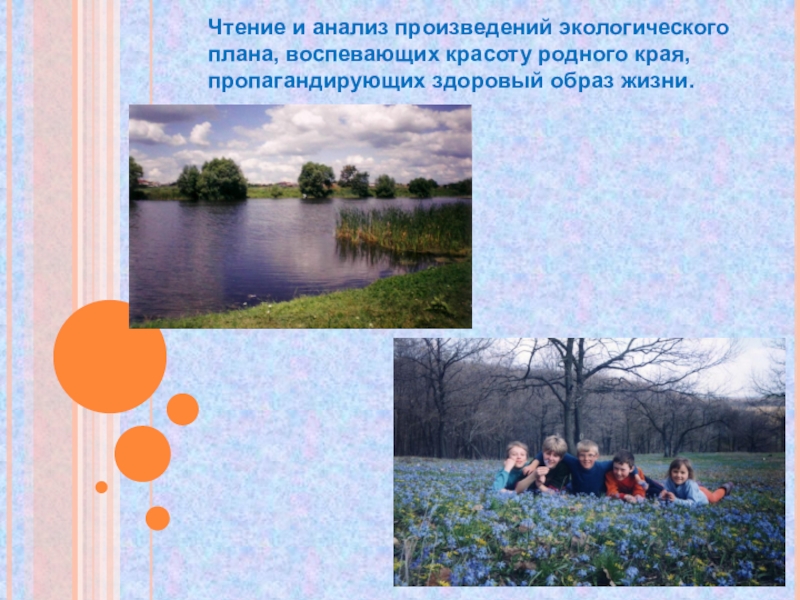 Чтение и анализ произведений экологического плана, воспевающих красоту родного края, пропагандирующих здоровый образ жизни.